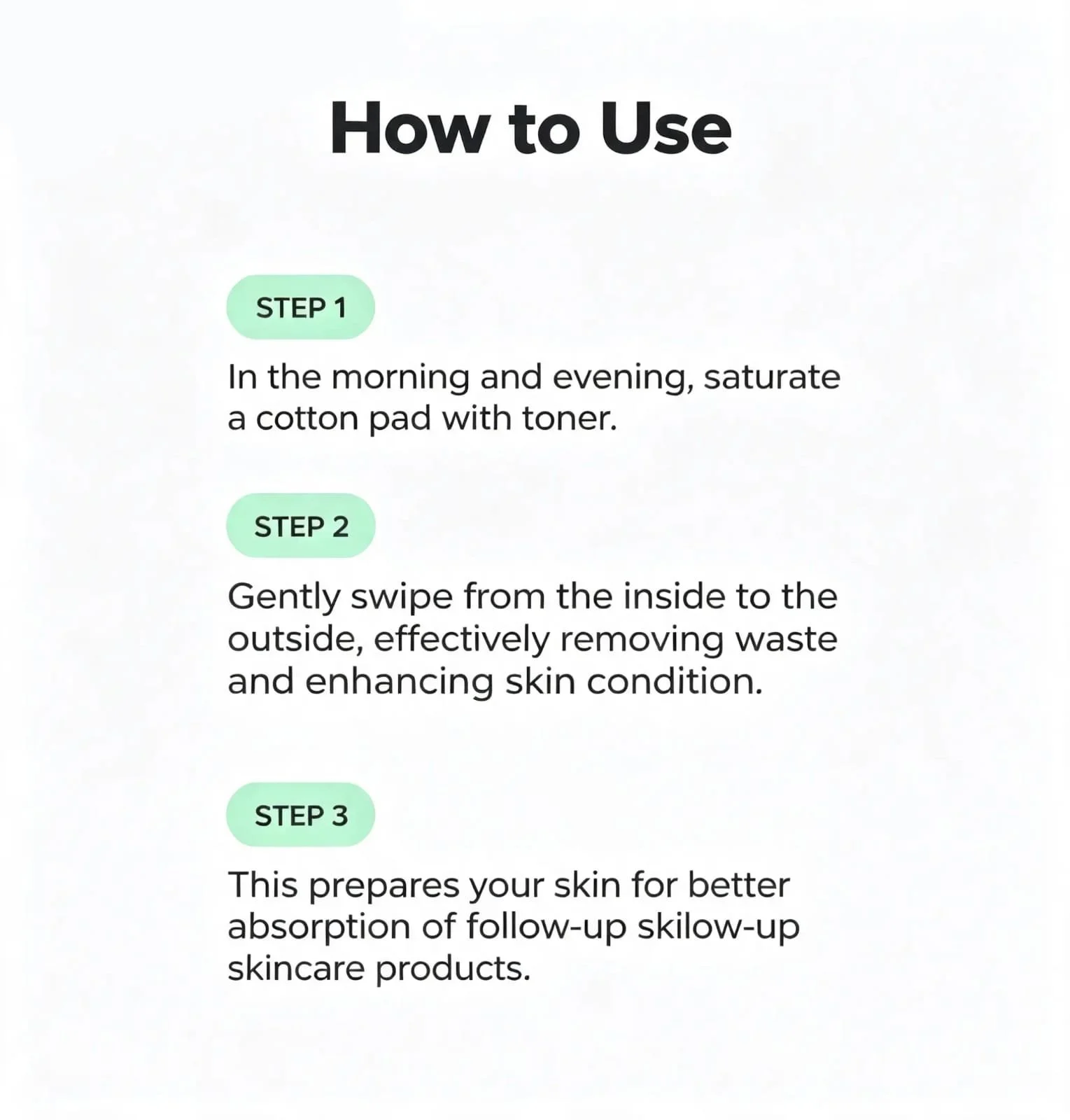 How to Use

STEP 1

In the morning and evening, saturate a cotton pad with toner.

STEP 2

Gently swipe from the inside to the outside, effectively removing waste and enhancing skin condition.

STEP 3

This prepares your skin for better absorption of follow-up skilow-up skincare products.